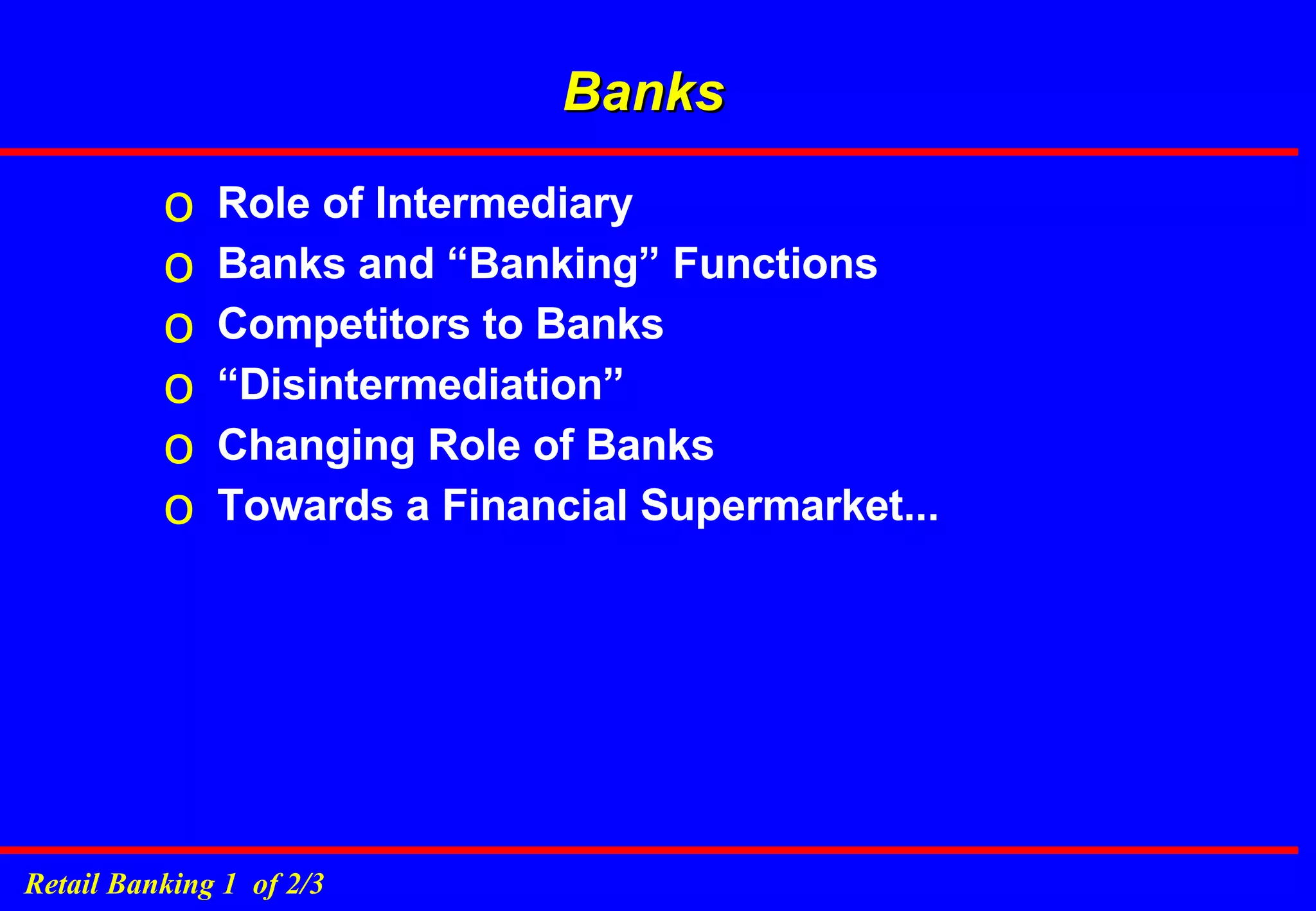 Banks

o Role of Intermediary
o Banks and “Banking” Functions
o Competitors to Banks
o “Disintermediation”
o Changing Role of Banks
o Towards a Financial Supermarket...

Retail Banking 1 of 2/3